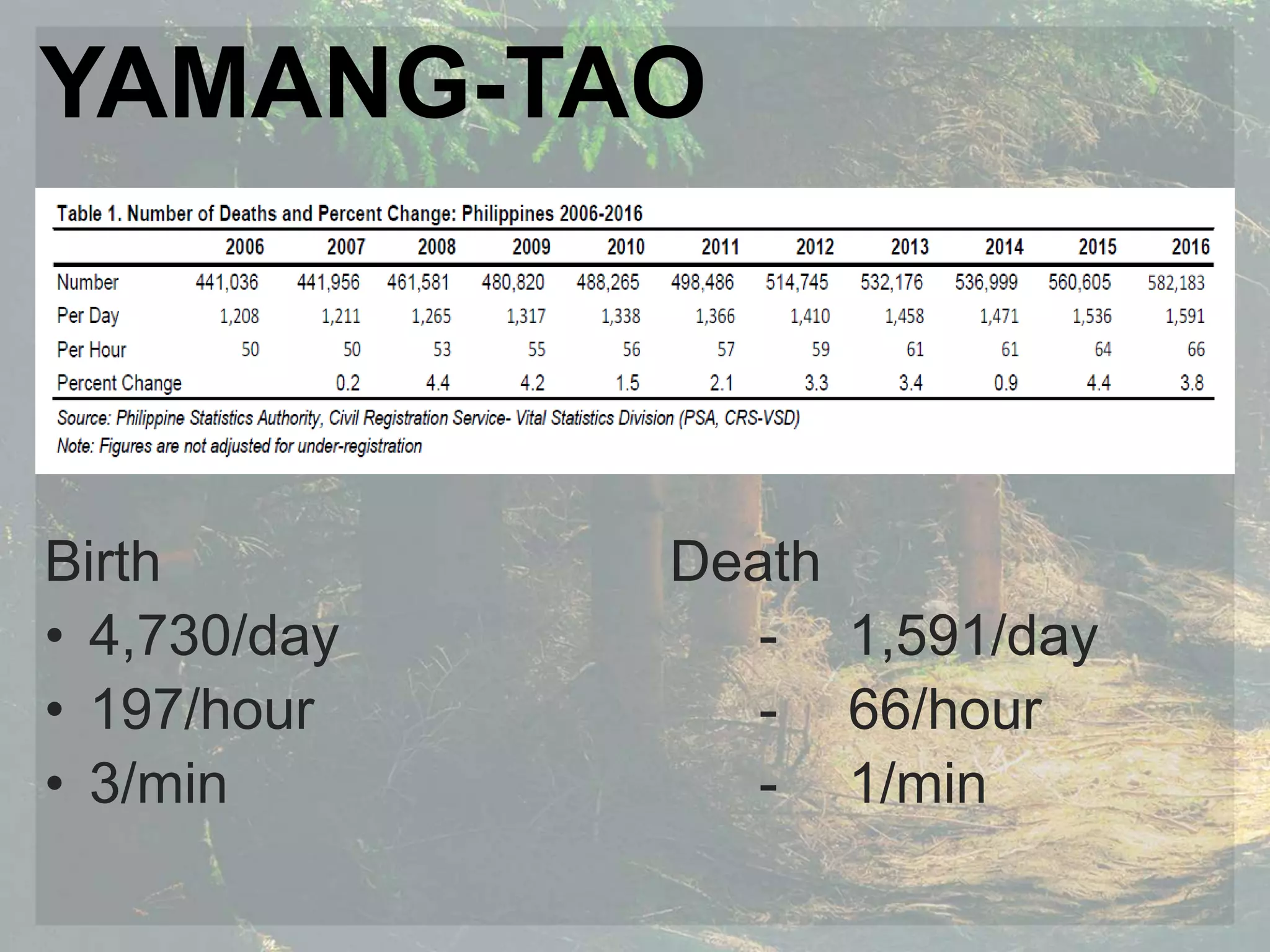 YAMANG-TAO

Table 1. Number of Deaths and Percent Change: Philippines 2006-2016

| | 2006 | 2007 | 2008 | 2009 | 2010 | 2011 | 2012 | 2013 | 2014 | 2015 | 2016 |
|---|---|---|---|---|---|---|---|---|---|---|---|
| Number | 441,036 | 441,956 | 461,581 | 480,820 | 488,265 | 498,486 | 514,745 | 532,176 | 536,999 | 560,605 | 582,183 |
| Per Day | 1,208 | 1,211 | 1,265 | 1,317 | 1,338 | 1,366 | 1,410 | 1,458 | 1,471 | 1,536 | 1,591 |
| Per Hour | 50 | 50 | 53 | 55 | 56 | 57 | 59 | 61 | 61 | 64 | 66 |
| Percent Change | | 0.2 | 4.4 | 4.2 | 1.5 | 2.1 | 3.3 | 3.4 | 0.9 | 4.4 | 3.8 |

Source: Philippine Statistics Authority, Civil Registration Service- Vital Statistics Division (PSA, CRS-VSD)
Note: Figures are not adjusted for under-registration

Birth
• 4,730/day
• 197/hour
• 3/min

Death
- 1,591/day
- 66/hour
- 1/min